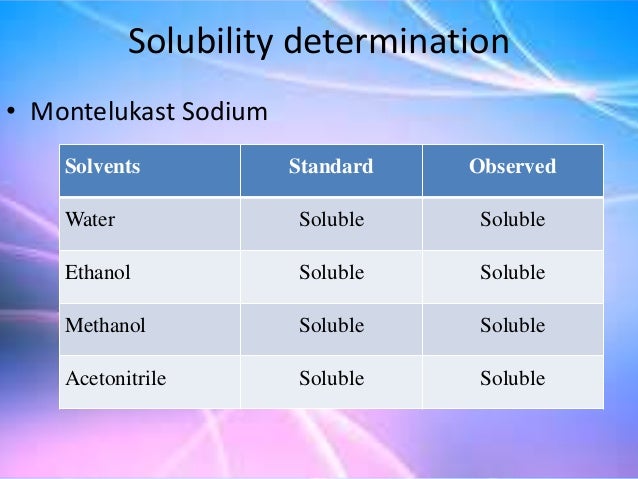 Solubility determination

• Montelukast Sodium

| Solvents | Standard | Observed |
|---|---|---|
| Water | Soluble | Soluble |
| Ethanol | Soluble | Soluble |
| Methanol | Soluble | Soluble |
| Acetonitrile | Soluble | Soluble |